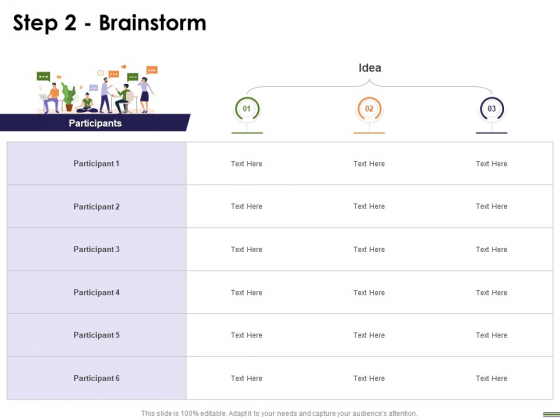 Step 2 - Brainstorm

Idea

| Participants | 01 | 02 | 03 |
|---|---|---|---|
| Participant 1 | Text Here | Text Here | Text Here |
| Participant 2 | Text Here | Text Here | Text Here |
| Participant 3 | Text Here | Text Here | Text Here |
| Participant 4 | Text Here | Text Here | Text Here |
| Participant 5 | Text Here | Text Here | Text Here |
| Participant 6 | Text Here | Text Here | Text Here |

This slide is 100% editable. Adapt it to your needs and capture your audience's attention.